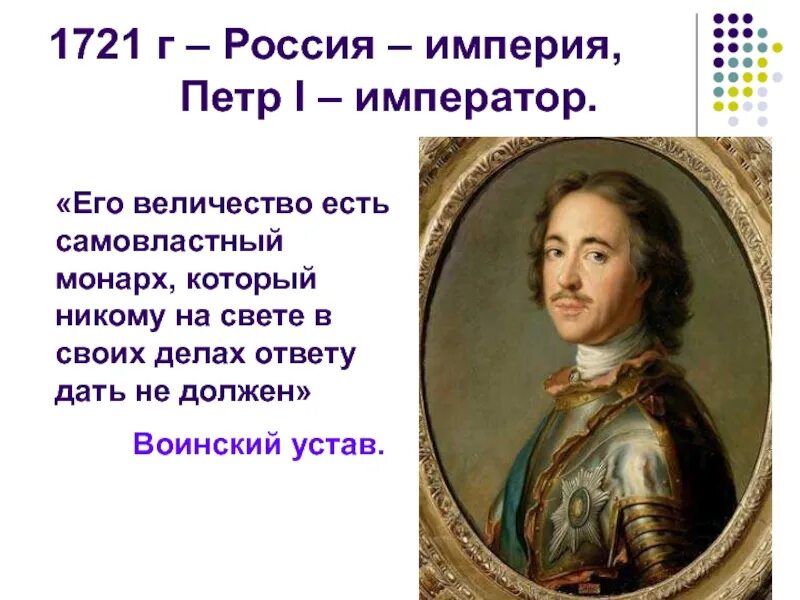 1721 г – Россия – империя,
Петр I – император.

«Его величество есть самовластный монарх, который никому на свете в своих делах ответу дать не должен»

Воинский устав.